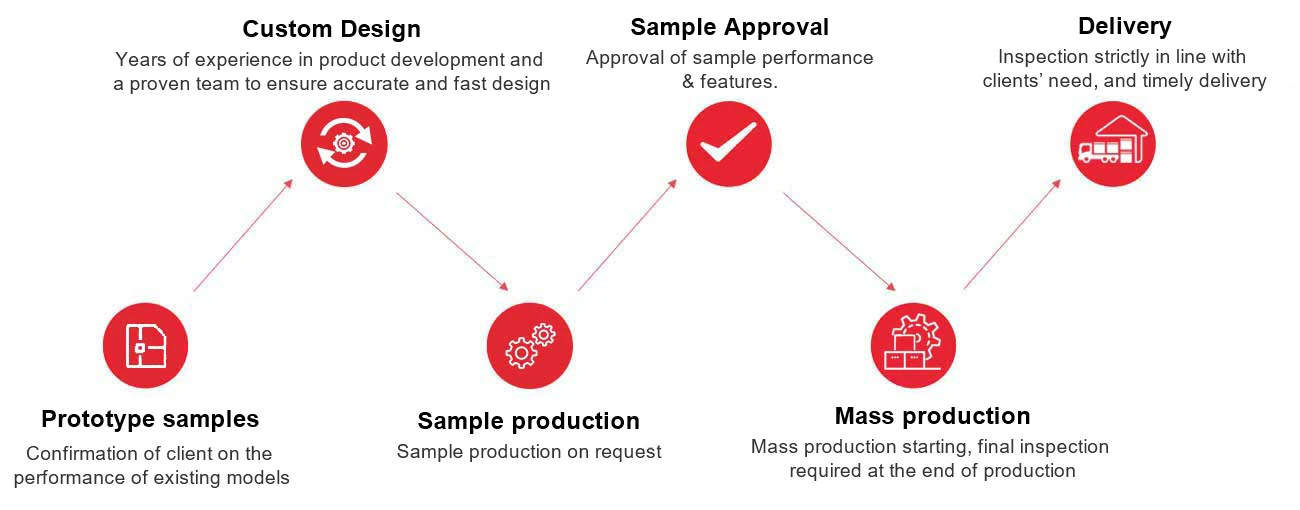 Prototype samples
Confirmation of client on the performance of existing models

Custom Design
Years of experience in product development and a proven team to ensure accurate and fast design

Sample production
Sample production on request

Sample Approval
Approval of sample performance & features.

Mass production
Mass production starting, final inspection required at the end of production

Delivery
Inspection strictly in line with clients' need, and timely delivery